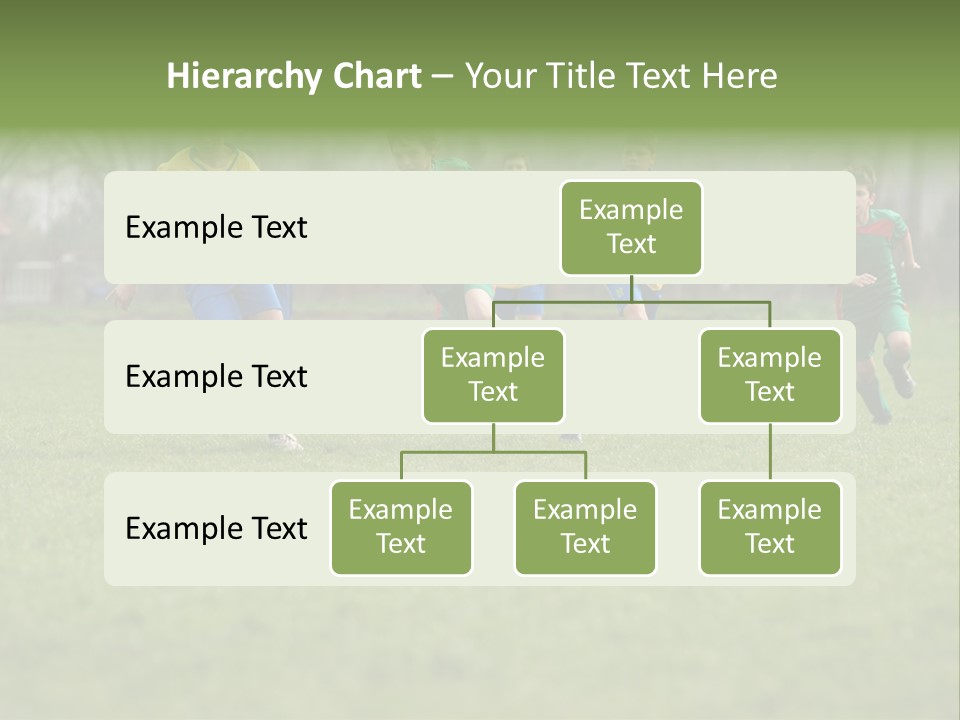 Hierarchy Chart – Your Title Text Here

Example Text

Example Text

Example Text

Example Text

Example Text

Example Text

Example Text

Example Text

Example Text